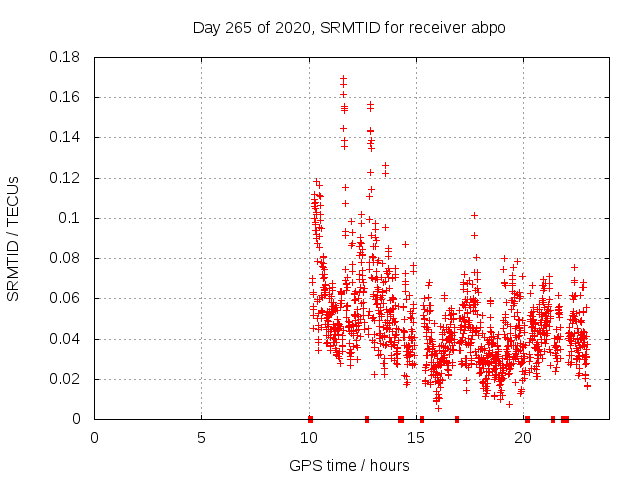 Day 265 of 2020, SRMTID for receiver abpo

SRMTID / TECUs

0.18
0.16
0.14
0.12
0.1
0.08
0.06
0.04
0.02
0

0
5
10
15
20

GPS time / hours